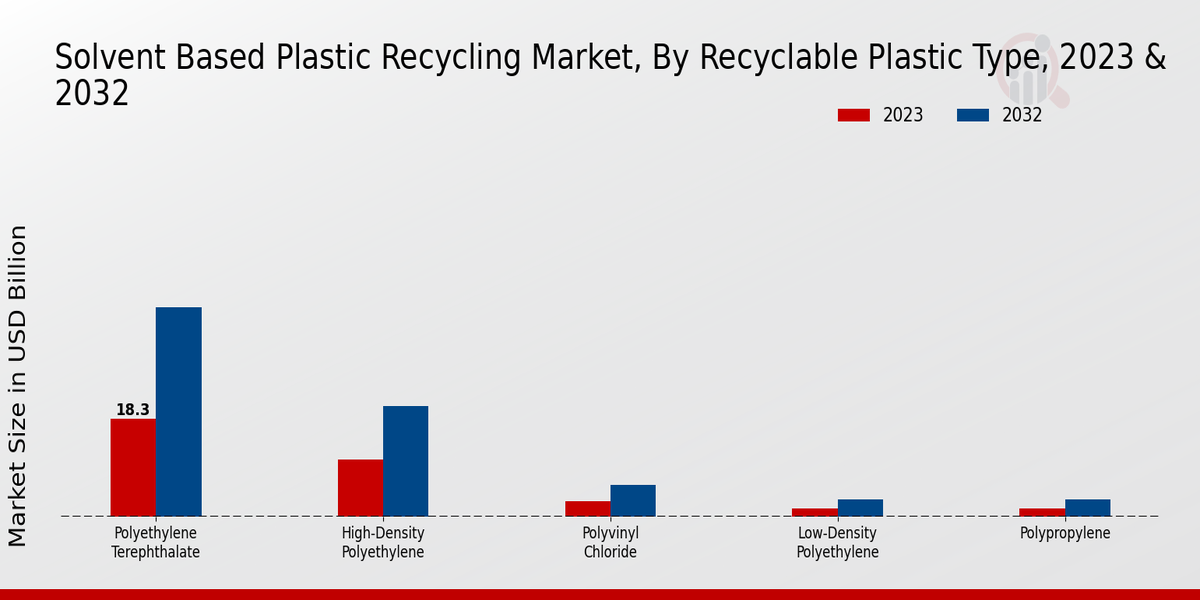 Solvent Based Plastic Recycling Market, By Recyclable Plastic Type, 2023 & 2032

2023 2032

Market Size in USD Billion

18.3

Polyethylene Terephthalate

High-Density Polyethylene

Polyvinyl Chloride

Low-Density Polyethylene

Polypropylene